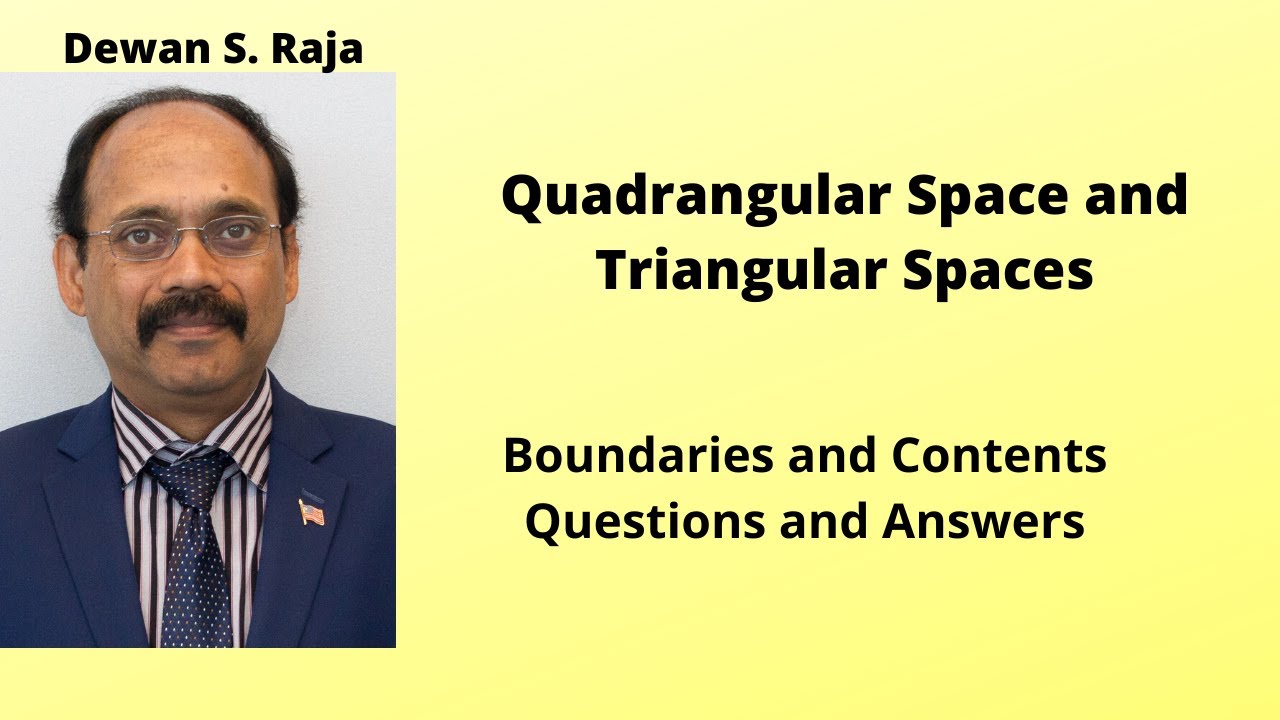 Dewan S. Raja

Quadrangular Space and Triangular Spaces

Boundaries and Contents
Questions and Answers